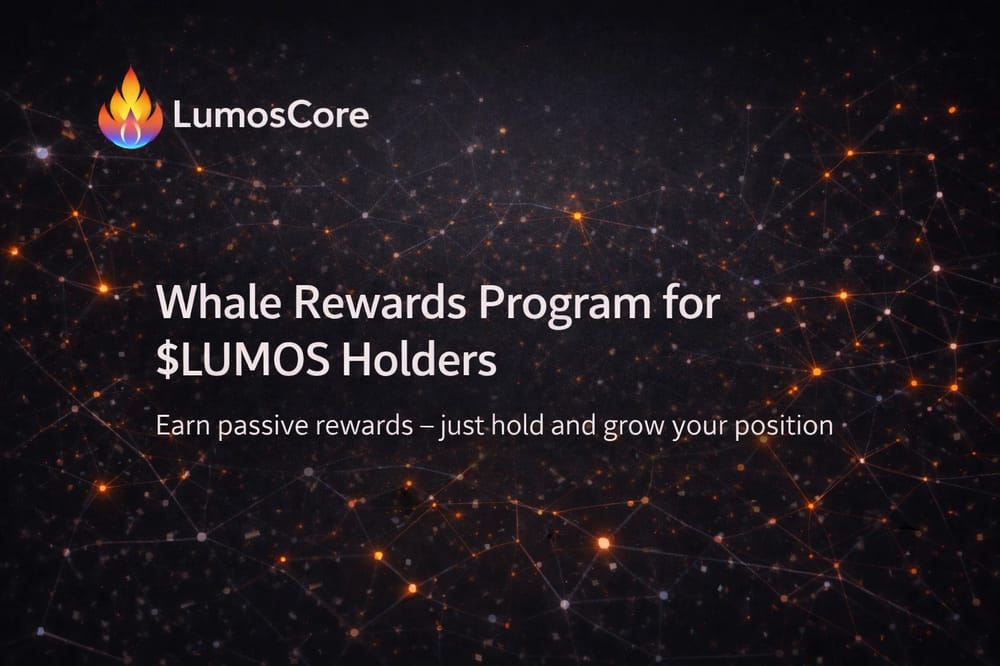 LumosCore

Whale Rewards Program for $LUMOS Holders

Earn passive rewards – just hold and grow your position